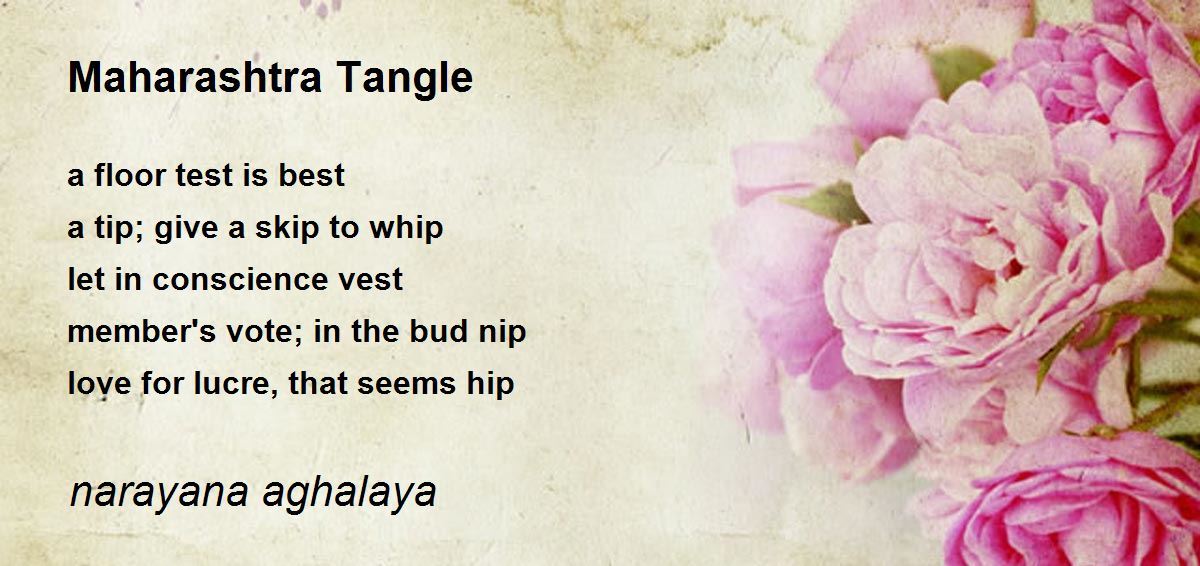 Maharashtra Tangle

a floor test is best
a tip; give a skip to whip
let in conscience vest
member's vote; in the bud nip
love for lucre, that seems hip

narayana aghalaya